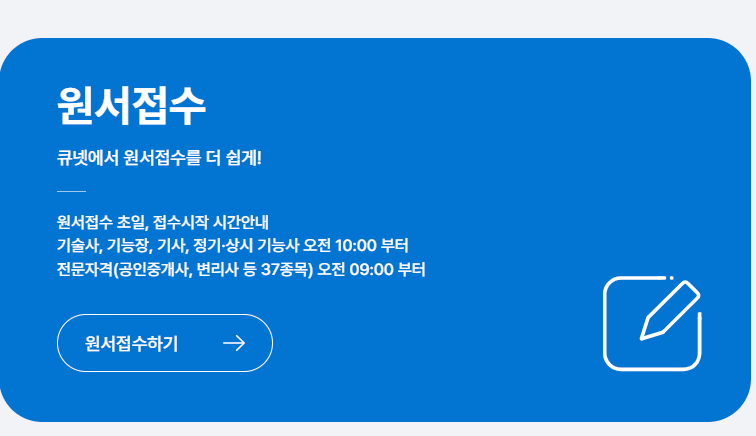 원서접수

큐넷에서 원서접수를 더 쉽게!

원서접수 초일, 접수시작 시간안내
기술사, 기능장, 기사, 정기·상시 기능사 오전 10:00 부터
전문자격(공인중개사, 변리사 등 37종목) 오전 09:00 부터

원서접수하기